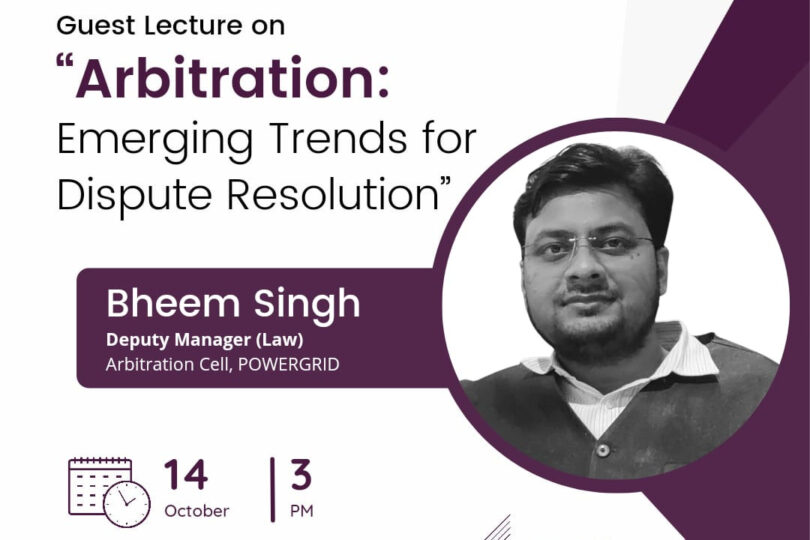 Guest Lecture on

“Arbitration: Emerging Trends for Dispute Resolution”

Bheem Singh
Deputy Manager (Law)
Arbitration Cell, POWERGRID

14
October

3
PM